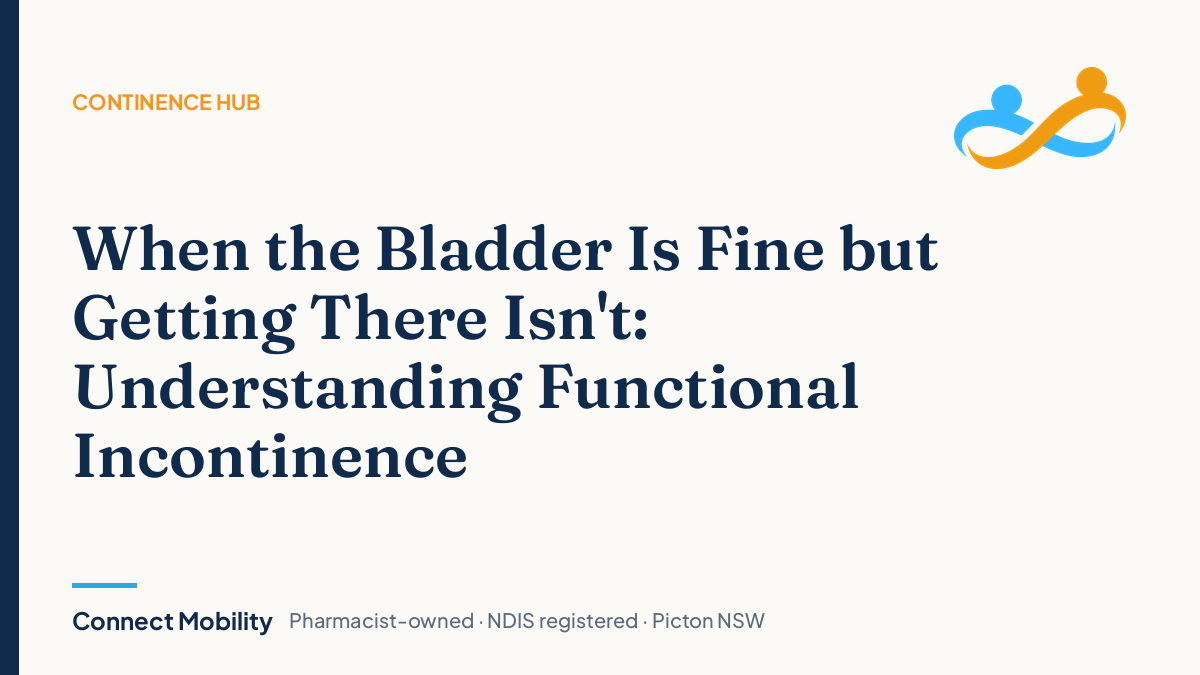 CONTINENCE HUB

When the Bladder Is Fine but Getting There Isn't: Understanding Functional Incontinence

Connect Mobility Pharmacist-owned · NDIS registered · Picton NSW